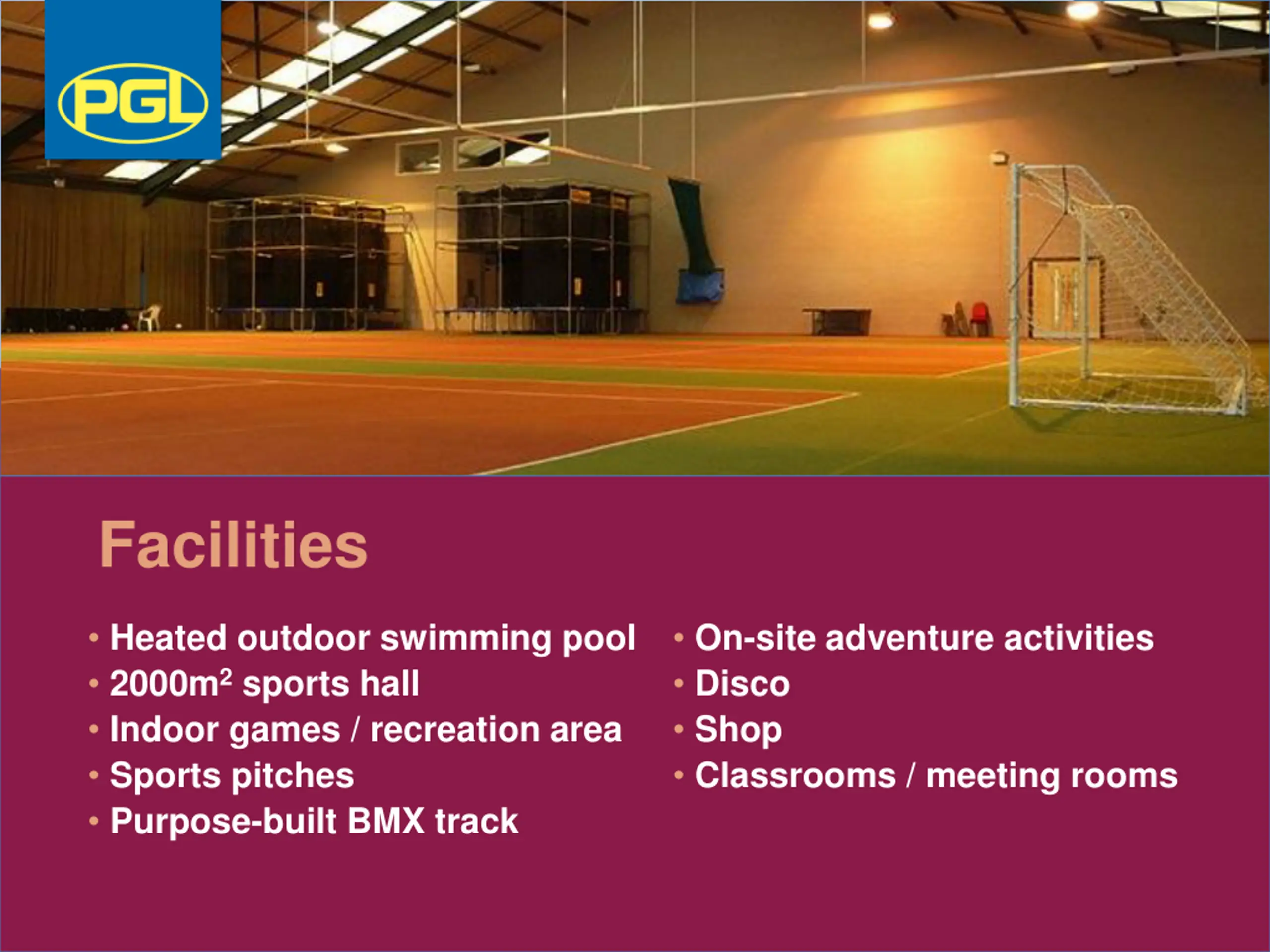 PGL

Facilities

• Heated outdoor swimming pool
• 2000m$^2$ sports hall
• Indoor games / recreation area
• Sports pitches
• Purpose-built BMX track

• On-site adventure activities
• Disco
• Shop
• Classrooms / meeting rooms